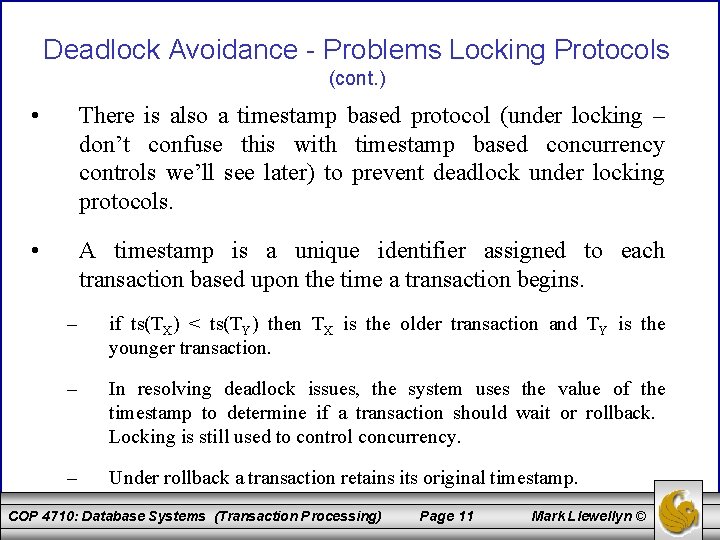 Deadlock Avoidance - Problems Locking Protocols (cont.)

• There is also a timestamp based protocol (under locking – don't confuse this with timestamp based concurrency controls we'll see later) to prevent deadlock under locking protocols.

• A timestamp is a unique identifier assigned to each transaction based upon the time a transaction begins.

– if $ts(T_X) < ts(T_Y)$ then $T_X$ is the older transaction and $T_Y$ is the younger transaction.

– In resolving deadlock issues, the system uses the value of the timestamp to determine if a transaction should wait or rollback. Locking is still used to control concurrency.

– Under rollback a transaction retains its original timestamp.

COP 4710: Database Systems (Transaction Processing) Page 11 Mark Llewellyn ©